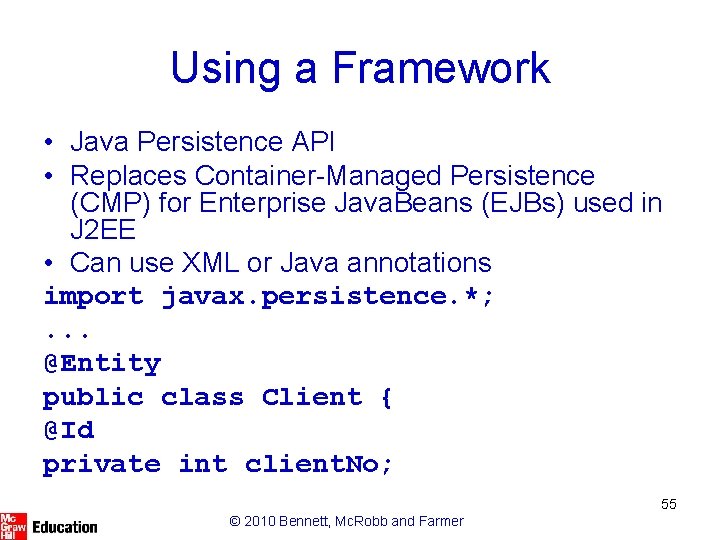 Using a Framework

• Java Persistence API
• Replaces Container-Managed Persistence (CMP) for Enterprise JavaBeans (EJBs) used in J2EE
• Can use XML or Java annotations

import javax.persistence.*;
...
@Entity
public class Client {
@Id
private int clientNo;

55

Mc Graw Hill Education

© 2010 Bennett, McRobb and Farmer